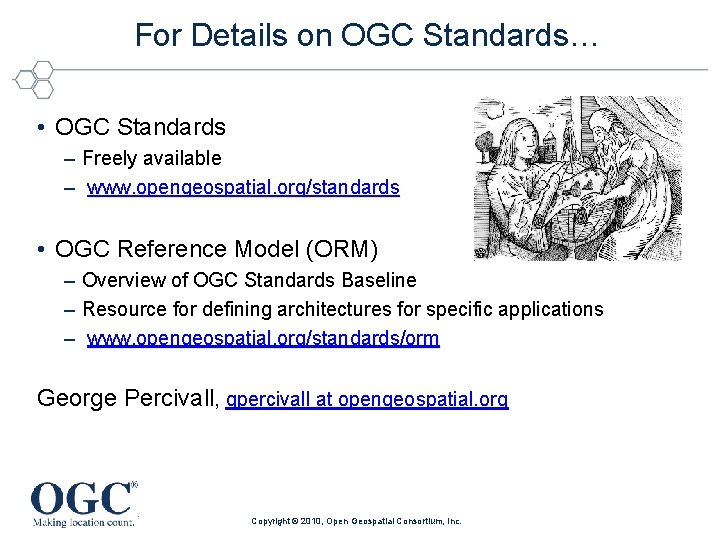 For Details on OGC Standards…

• OGC Standards
– Freely available
– www.opengeospatial.org/standards

• OGC Reference Model (ORM)
– Overview of OGC Standards Baseline
– Resource for defining architectures for specific applications
– www.opengeospatial.org/standards/orm

George Percivall, gpercivall at opengeospatial.org

OGC®
Making location count.

Copyright © 2010, Open Geospatial Consortium, Inc.